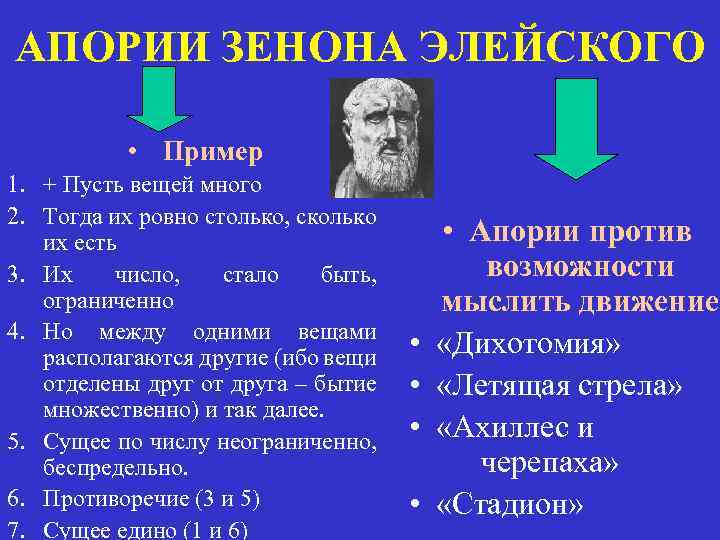 АПОРИИ ЗЕНОНА ЭЛЕЙСКОГО

• Пример

1. + Пусть вещей много
2. Тогда их ровно столько, сколько их есть
3. Их число, стало быть, ограниченно
4. Но между одними вещами располагаются другие (ибо вещи отделены друг от друга – бытие множественно) и так далее.
5. Сущее по числу неограниченно, беспредельно.
6. Противоречие (3 и 5)
7. Сущее едино (1 и 6)

• Апории против возможности мыслить движение

• «Дихотомия»
• «Летящая стрела»
• «Ахиллес и черепаха»
• «Стадион»